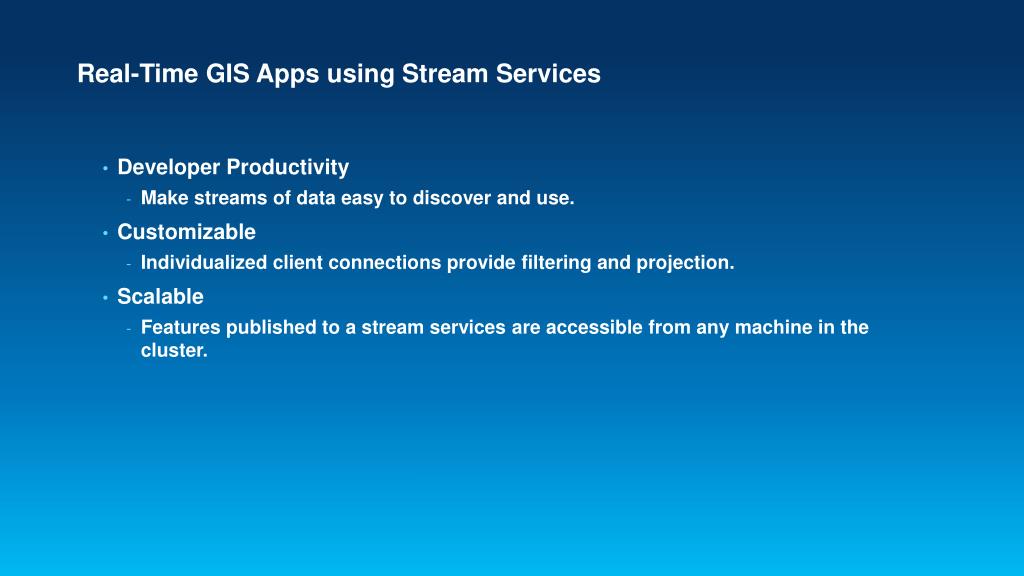 Real-Time GIS Apps using Stream Services

• Developer Productivity
- Make streams of data easy to discover and use.
• Customizable
- Individualized client connections provide filtering and projection.
• Scalable
- Features published to a stream services are accessible from any machine in the cluster.